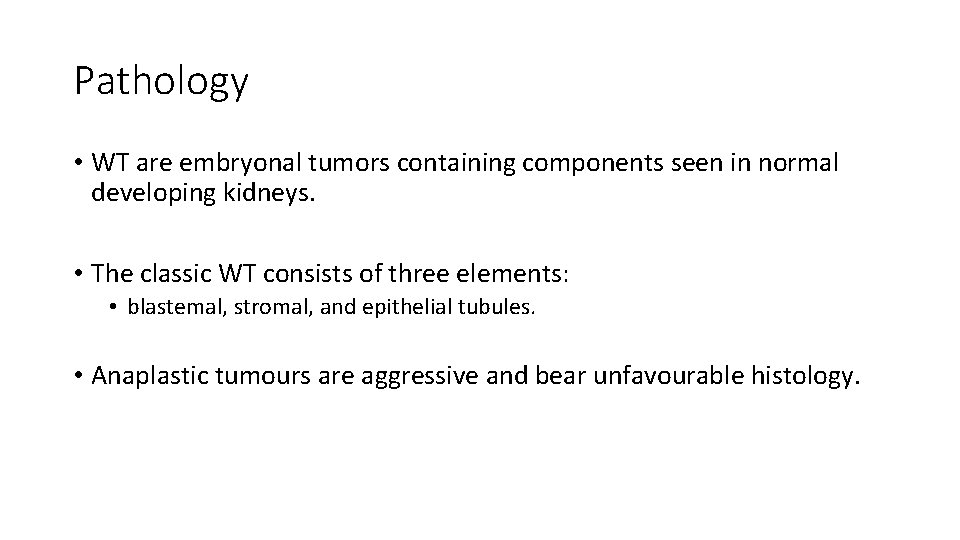 Pathology

• WT are embryonal tumors containing components seen in normal developing kidneys.

• The classic WT consists of three elements:
  • blastemal, stromal, and epithelial tubules.

• Anaplastic tumours are aggressive and bear unfavourable histology.